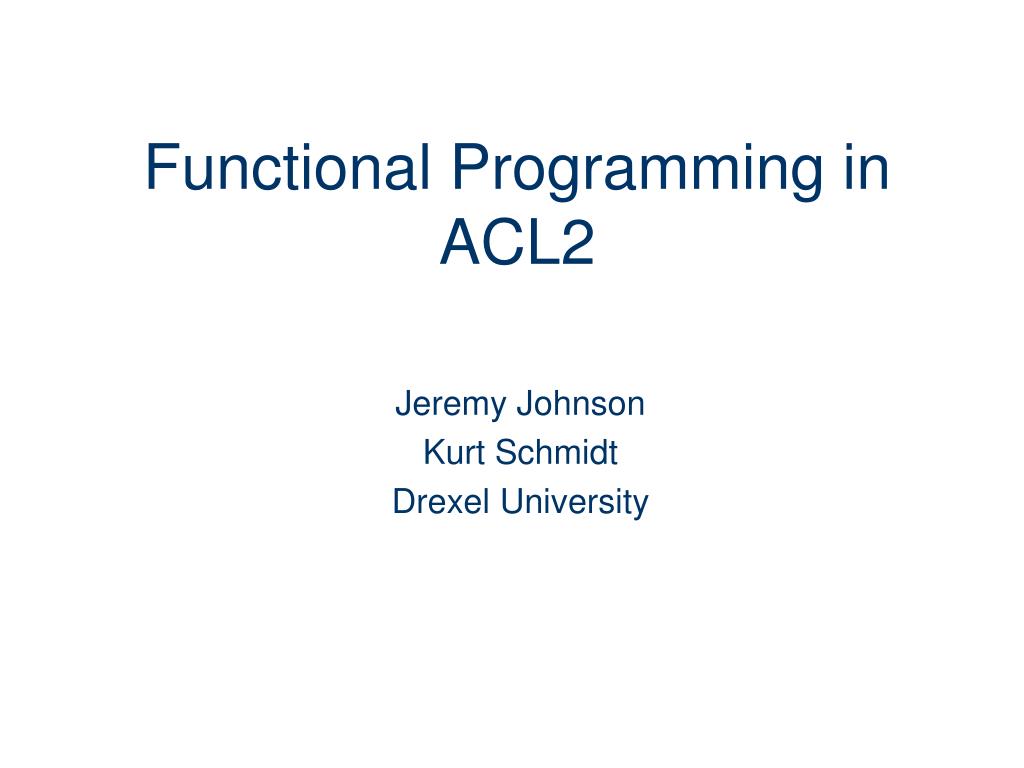 Functional Programming in ACL2

Jeremy Johnson
Kurt Schmidt
Drexel University